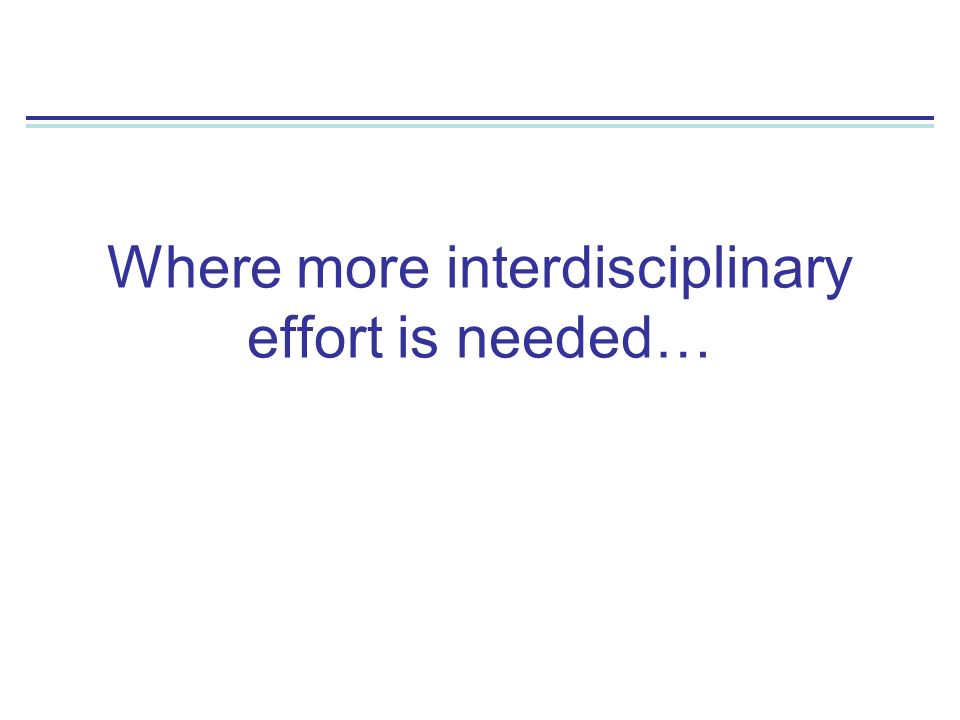 Where more interdisciplinary effort is needed…